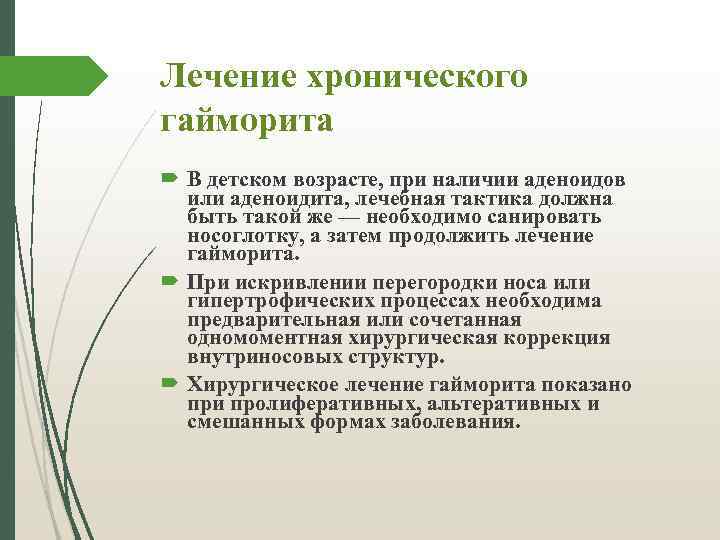 Лечение хронического гайморита

В детском возрасте, при наличии аденоидов или аденоидита, лечебная тактика должна быть такой же — необходимо санировать носоглотку, а затем продолжить лечение гайморита.

При искривлении перегородки носа или гипертрофических процессах необходима предварительная или сочетанная одномоментная хирургическая коррекция внутриносовых структур.

Хирургическое лечение гайморита показано при пролиферативных, альтеративных и смешанных формах заболевания.